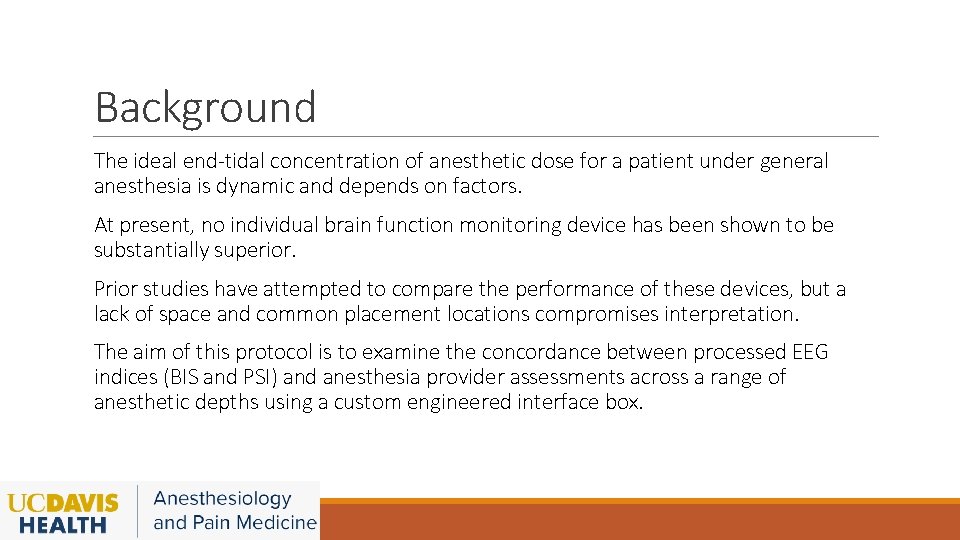 Background

The ideal end-tidal concentration of anesthetic dose for a patient under general anesthesia is dynamic and depends on factors.

At present, no individual brain function monitoring device has been shown to be substantially superior.

Prior studies have attempted to compare the performance of these devices, but a lack of space and common placement locations compromises interpretation.

The aim of this protocol is to examine the concordance between processed EEG indices (BIS and PSI) and anesthesia provider assessments across a range of anesthetic depths using a custom engineered interface box.

UCDAVIS HEALTH

Anesthesiology and Pain Medicine